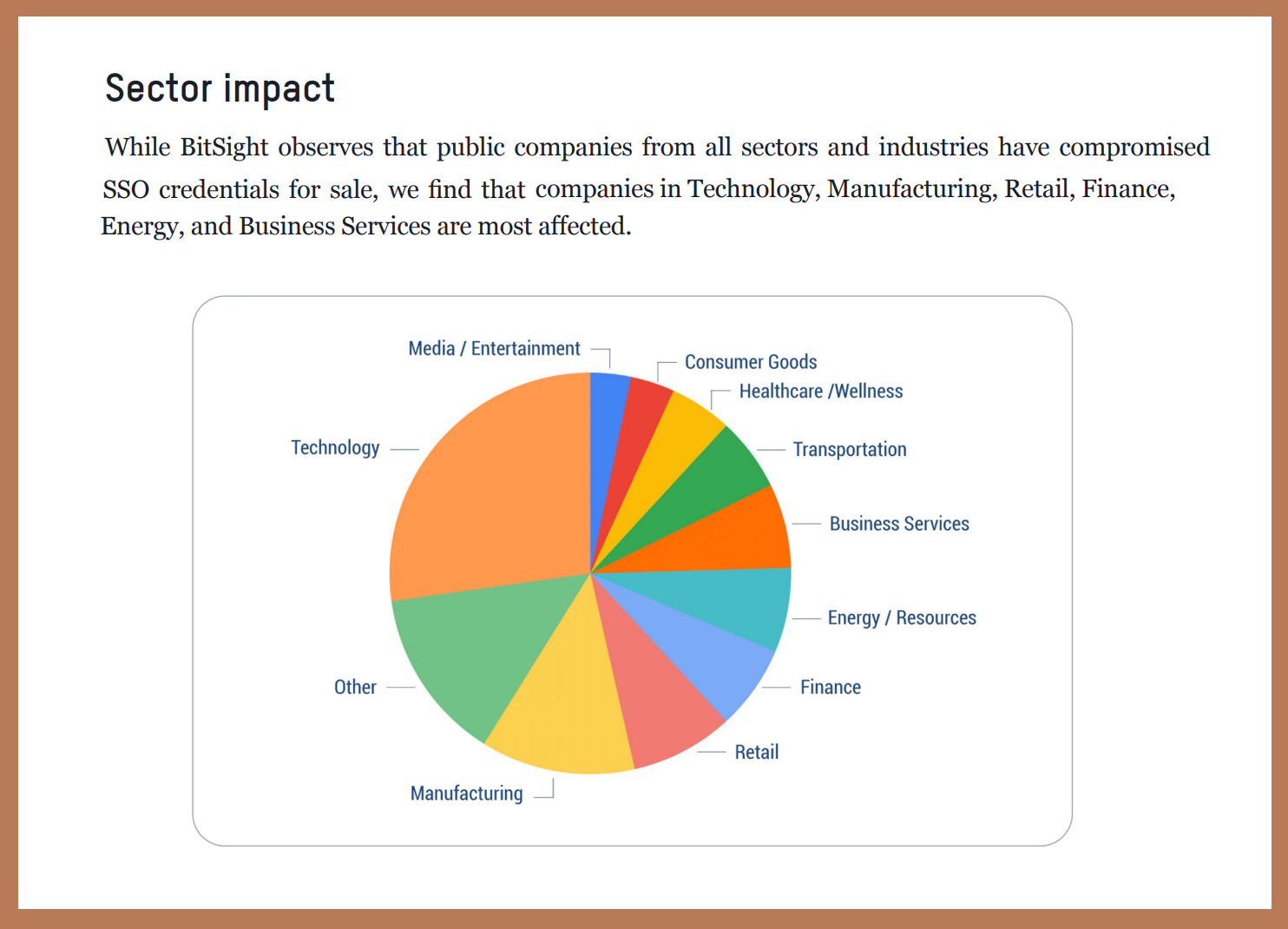 Sector impact

While BitSight observes that public companies from all sectors and industries have compromised SSO credentials for sale, we find that companies in Technology, Manufacturing, Retail, Finance, Energy, and Business Services are most affected.

Media / Entertainment
Consumer Goods
Healthcare /Wellness
Transportation
Business Services
Energy / Resources
Finance
Retail
Manufacturing
Other
Technology